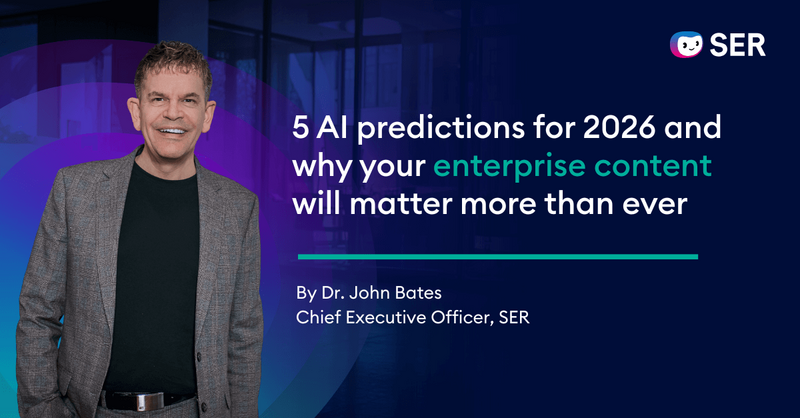 SER

5 AI predictions for 2026 and why your enterprise content will matter more than ever

By Dr. John Bates
Chief Executive Officer, SER